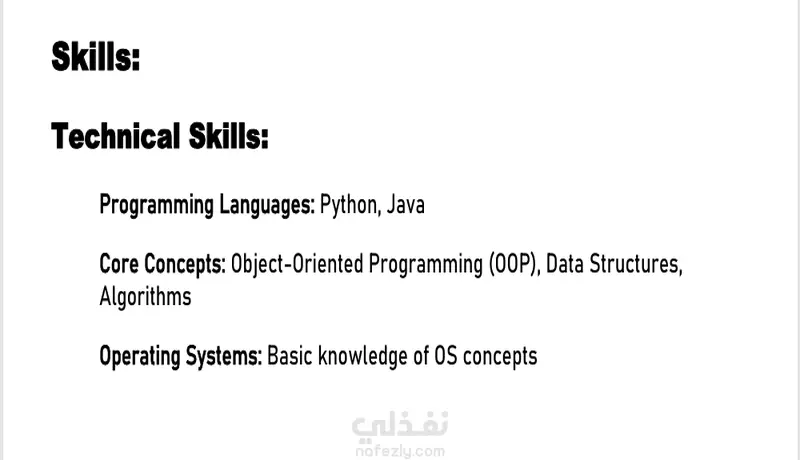 Skills:

Technical Skills:

Programming Languages: Python, Java

Core Concepts: Object-Oriented Programming (OOP), Data Structures, Algorithms

Operating Systems: Basic knowledge of OS concepts

نفذلي
nafezly.com